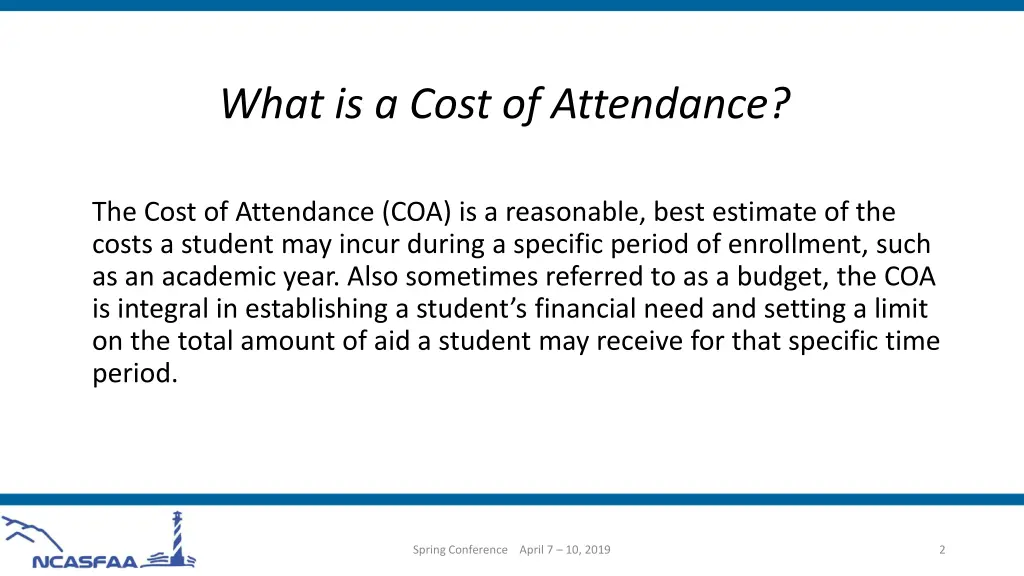 What is a Cost of Attendance?

The Cost of Attendance (COA) is a reasonable, best estimate of the costs a student may incur during a specific period of enrollment, such as an academic year. Also sometimes referred to as a budget, the COA is integral in establishing a student's financial need and setting a limit on the total amount of aid a student may receive for that specific time period.

NCASFAA

Spring Conference April 7 – 10, 2019

2